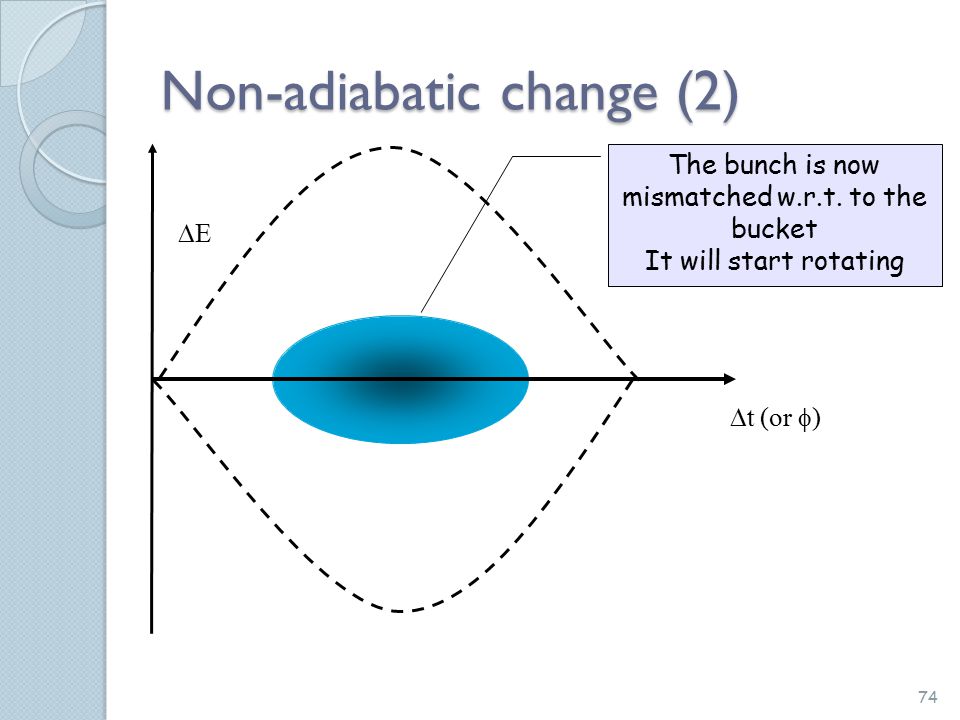 Non-adiabatic change (2)

The bunch is now mismatched w.r.t. to the bucket
It will start rotating

$\Delta E$

$\Delta t$ (or $\phi$)

74